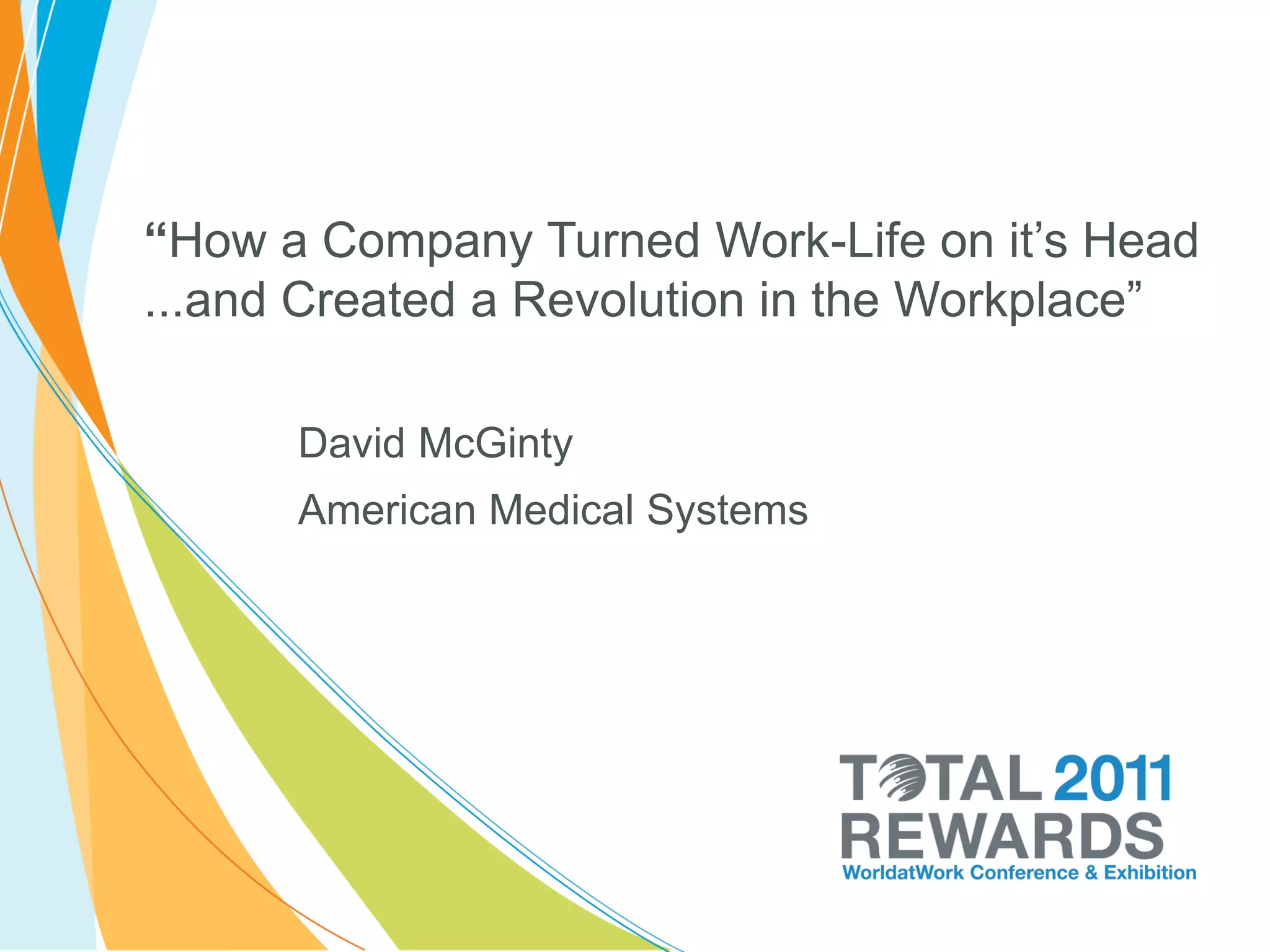 “How a Company Turned Work-Life on it’s Head ...and Created a Revolution in the Workplace”

David McGinty

American Medical Systems

TOTAL 2011 REWARDS
WorldatWork Conference & Exhibition